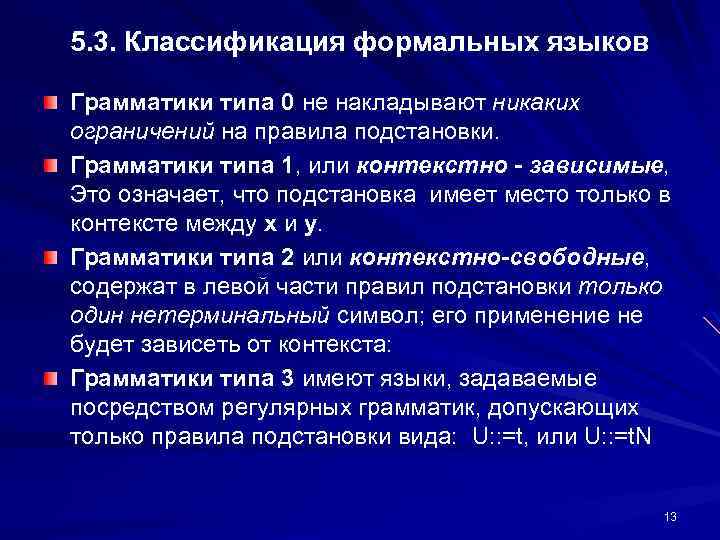 5.3. Классификация формальных языков

Грамматики типа 0 не накладывают никаких ограничений на правила подстановки.

Грамматики типа 1, или контекстно - зависимые, Это означает, что подстановка имеет место только в контексте между x и y.

Грамматики типа 2 или контекстно-свободные, содержат в левой части правил подстановки только один нетерминальный символ; его применение не будет зависеть от контекста:

Грамматики типа 3 имеют языки, задаваемые посредством регулярных грамматик, допускающих только правила подстановки вида: U::=t, или U::=tN

13